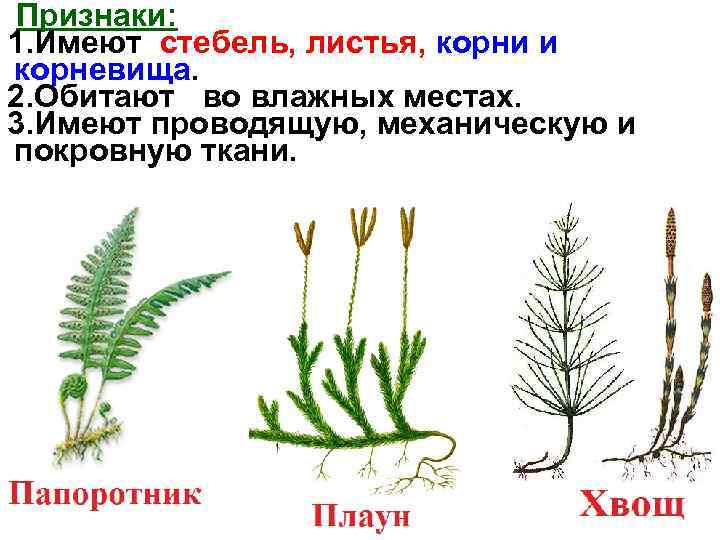 Признаки:
1.Имеют стебель, листья, корни и корневища.
2.Обитают во влажных местах.
3.Имеют проводящую, механическую и покровную ткани.

Папоротник

Плаун

Хвощ